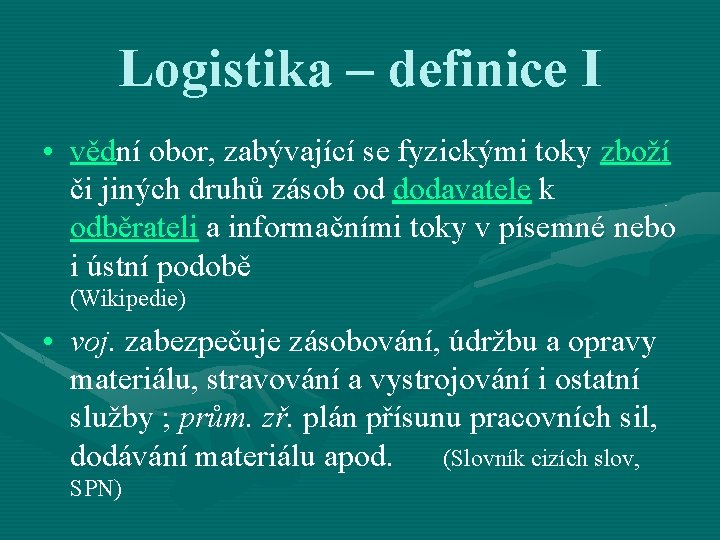 Logistika – definice I

• vědní obor, zabývající se fyzickými toky zboží či jiných druhů zásob od dodavatele k odběrateli a informačními toky v písemné nebo i ústní podobě
(Wikipedie)

• voj. zabezpečuje zásobování, údržbu a opravy materiálu, stravování a vystrojování i ostatní služby ; prům. zř. plán přísunu pracovních sil, dodávání materiálu apod. (Slovník cizích slov, SPN)